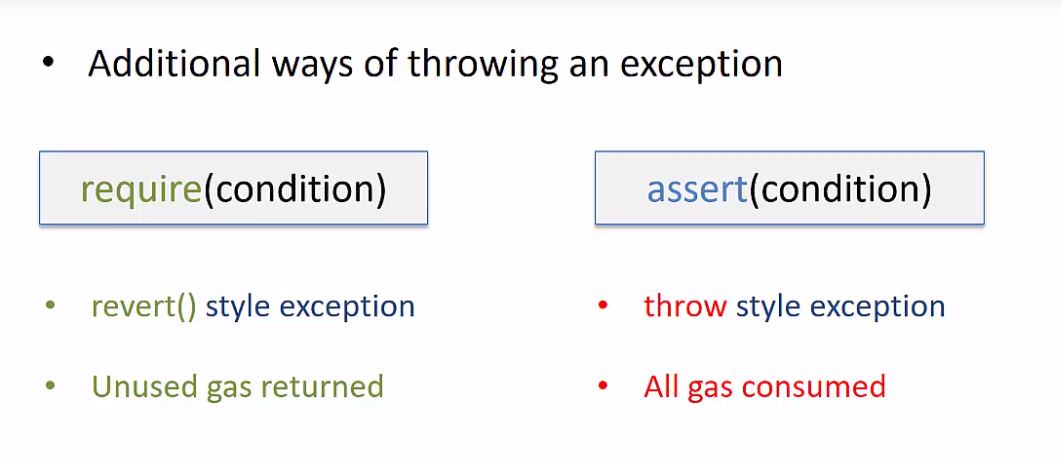 • Additional ways of throwing an exception

require(condition)

• revert() style exception

• Unused gas returned

assert(condition)

• throw style exception

• All gas consumed